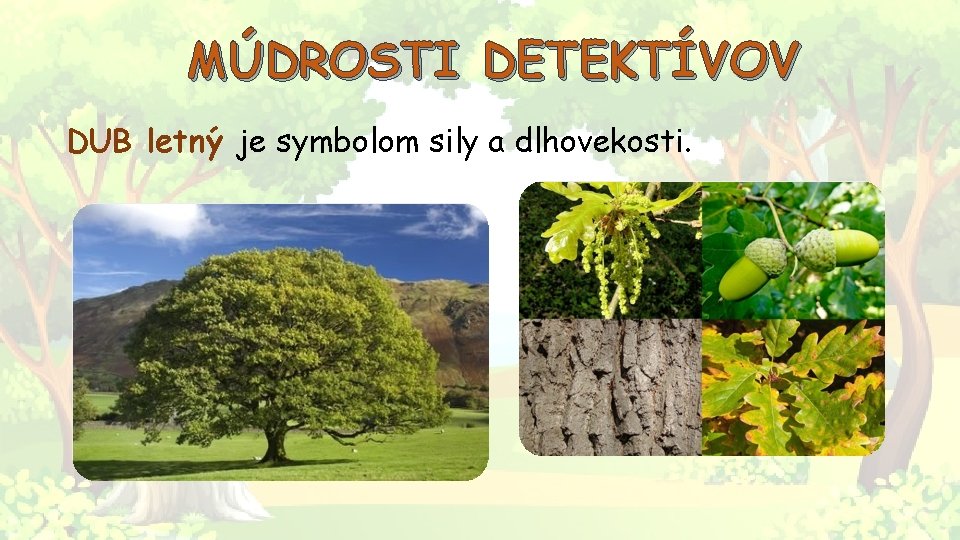 MÚDROSTI DETEKTÍVOV

DUB letný je symbolom sily a dlhovekosti.